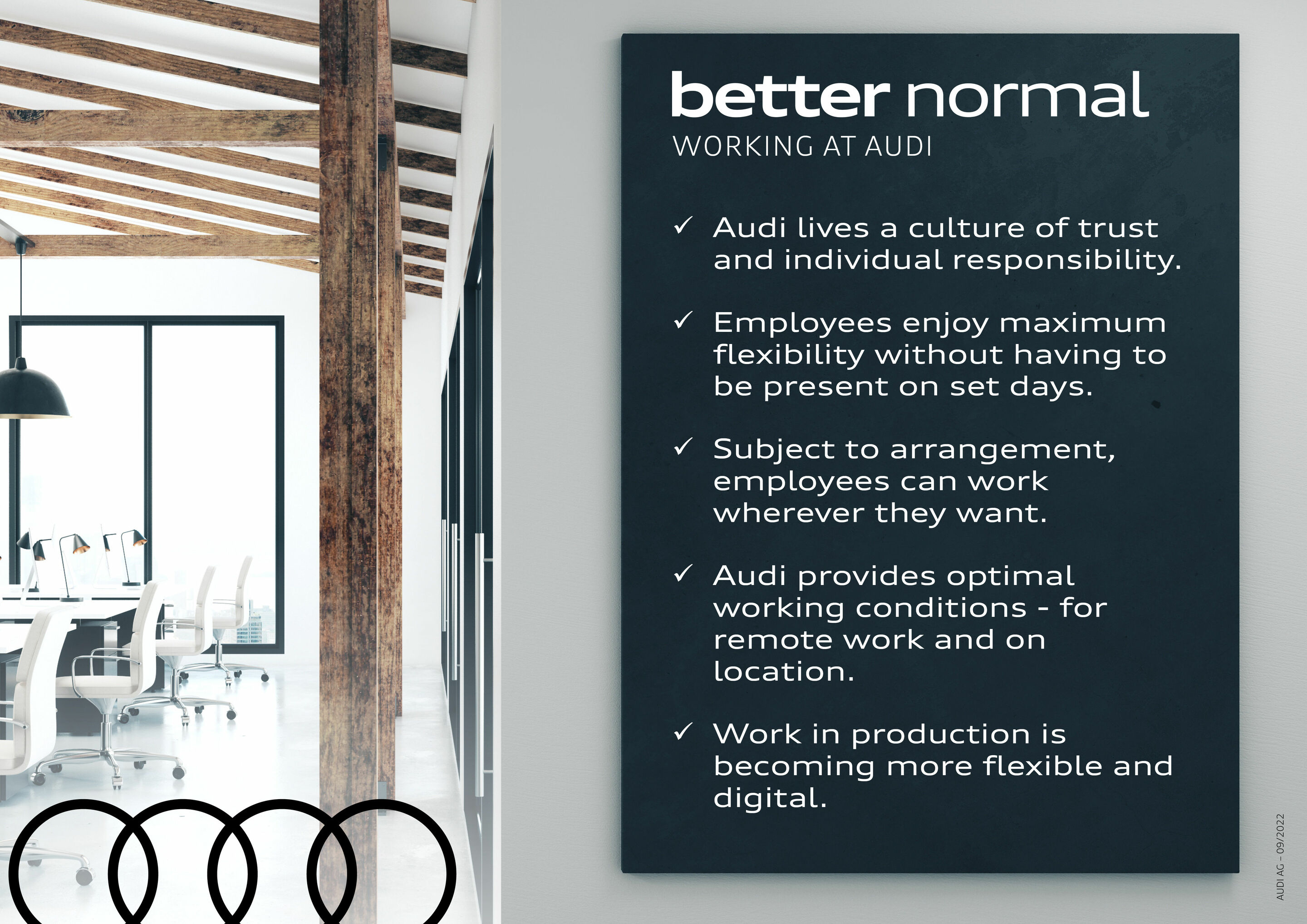 better normal
WORKING AT AUDI

✓ Audi lives a culture of trust and individual responsibility.

✓ Employees enjoy maximum flexibility without having to be present on set days.

✓ Subject to arrangement, employees can work wherever they want.

✓ Audi provides optimal working conditions - for remote work and on location.

✓ Work in production is becoming more flexible and digital.

AUDI AG – 09/2022